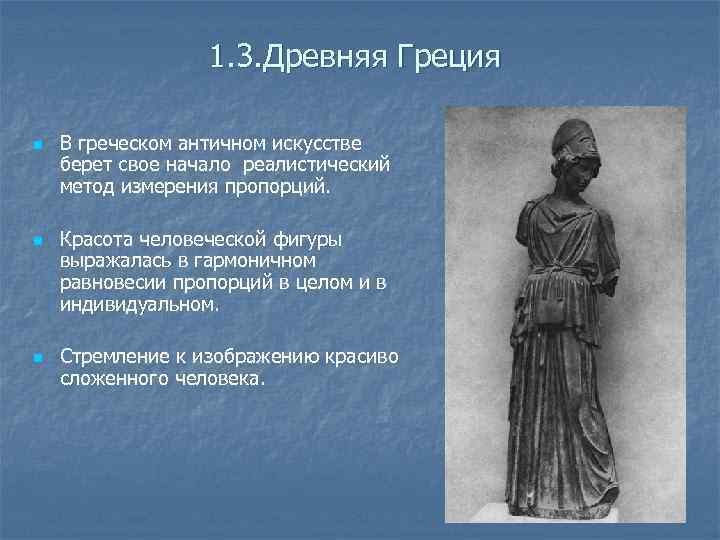 1.3.Древняя Греция

В греческом античном искусстве берет свое начало реалистический метод измерения пропорций.

Красота человеческой фигуры выражалась в гармоничном равновесии пропорций в целом и в индивидуальном.

Стремление к изображению красиво сложенного человека.